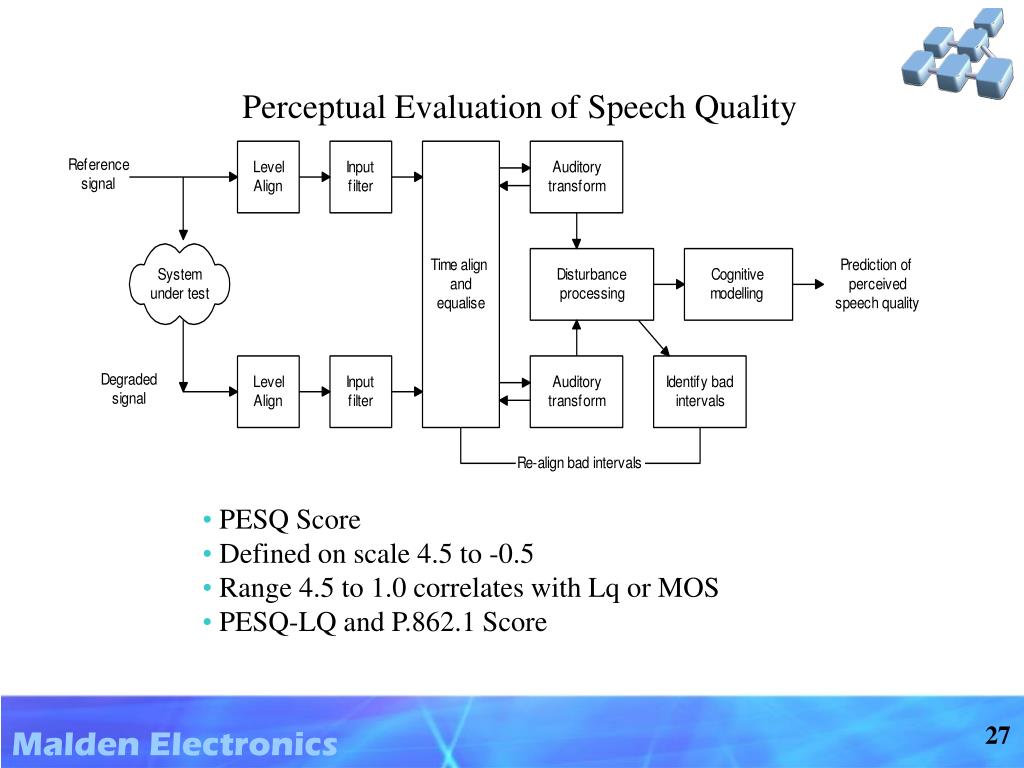 Perceptual Evaluation of Speech Quality

Reference signal

Level Align

Input filter

Time align and equalise

Auditory transform

System under test

Disturbance processing

Cognitive modelling

Prediction of perceived speech quality

Degraded signal

Level Align

Input filter

Auditory transform

Identify bad intervals

Re-align bad intervals

• PESQ Score
• Defined on scale 4.5 to -0.5
• Range 4.5 to 1.0 correlates with Lq or MOS
• PESQ-LQ and P.862.1 Score

Malden Electronics

27